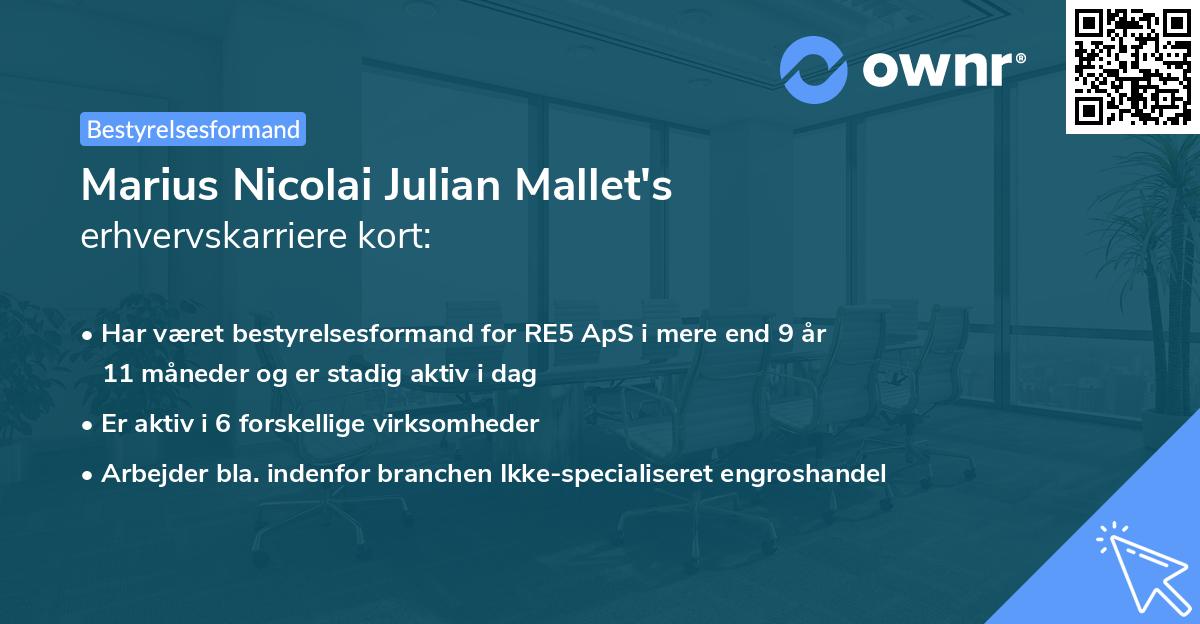 ownr®

Bestyrelsesformand

Marius Nicolai Julian Mallet's erhvervskarriere kort:

• Har været bestyrelsesformand for RE5 ApS i mere end 9 år 11 måneder og er stadig aktiv i dag

• Er aktiv i 6 forskellige virksomheder

• Arbejder bla. indenfor branchen Ikke-specialiseret engroshandel